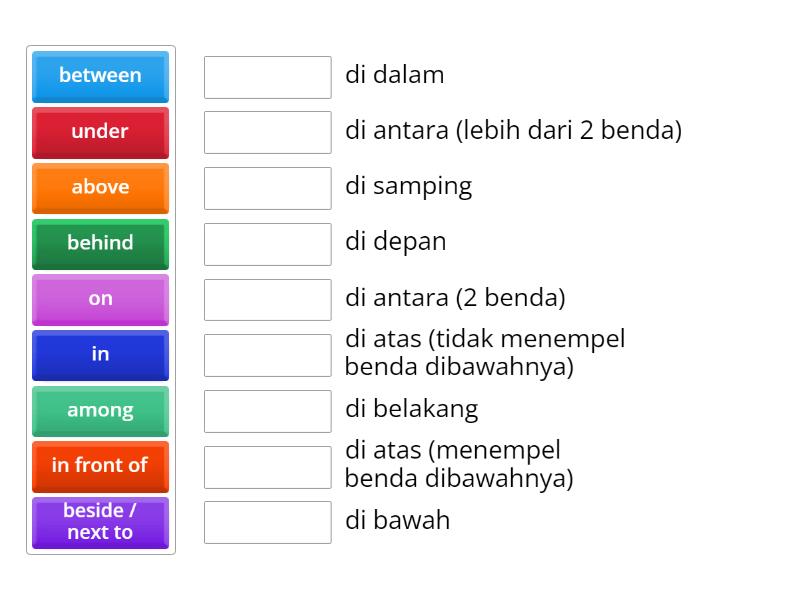 between
under
above
behind
on
in
among
in front of
beside / next to

di dalam
di antara (lebih dari 2 benda)
di samping
di depan
di antara (2 benda)
di atas (tidak menempel benda dibawahnya)
di belakang
di atas (menempel benda dibawahnya)
di bawah